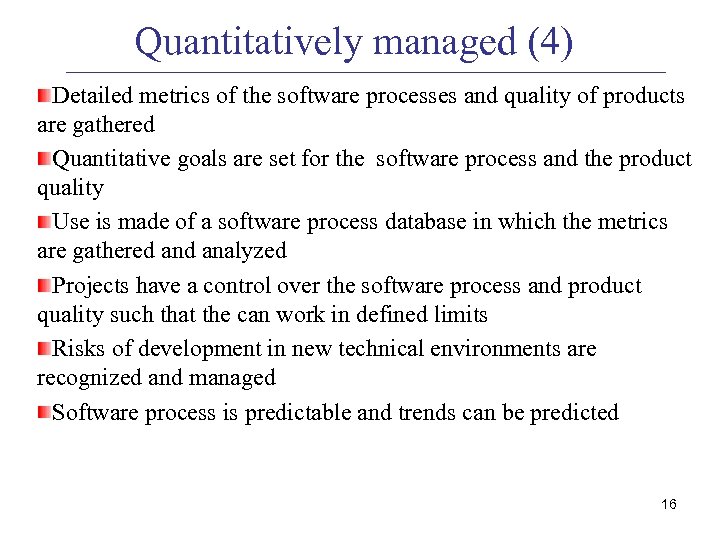 Quantitatively managed (4)

Detailed metrics of the software processes and quality of products are gathered

Quantitative goals are set for the software process and the product quality

Use is made of a software process database in which the metrics are gathered and analyzed

Projects have a control over the software process and product quality such that the can work in defined limits

Risks of development in new technical environments are recognized and managed

Software process is predictable and trends can be predicted

16